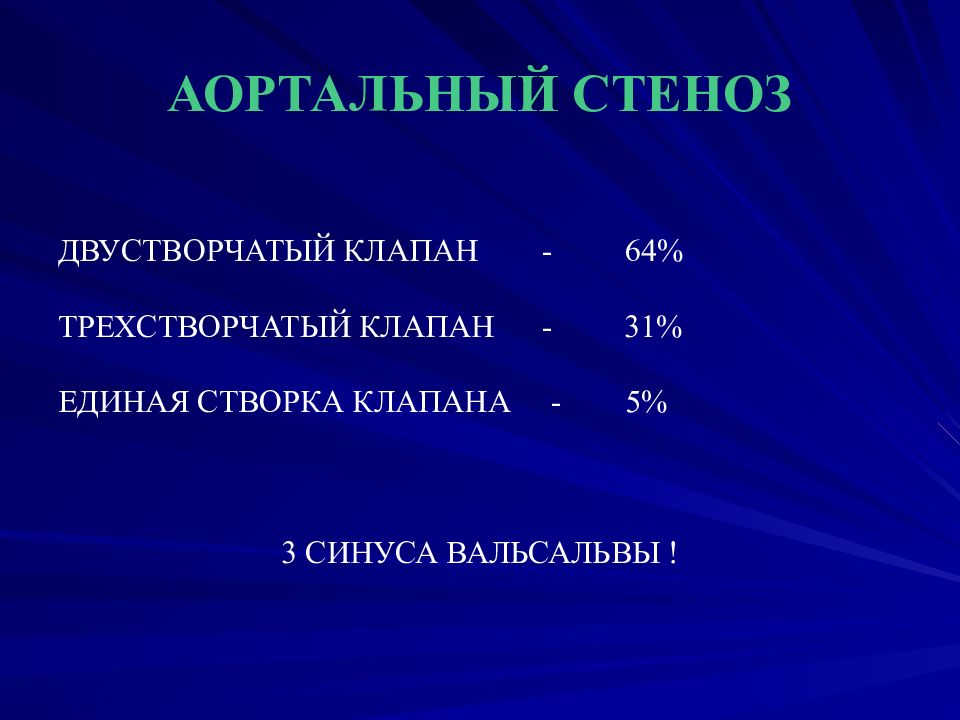 АОРТАЛЬНЫЙ СТЕНОЗ

ДВУСТВОРЧАТЫЙ КЛАПАН - 64%

ТРЕХСТВОРЧАТЫЙ КЛАПАН - 31%

ЕДИНАЯ СТВОРКА КЛАПАНА - 5%

3 СИНУСА ВАЛЬСАЛЬВЫ !